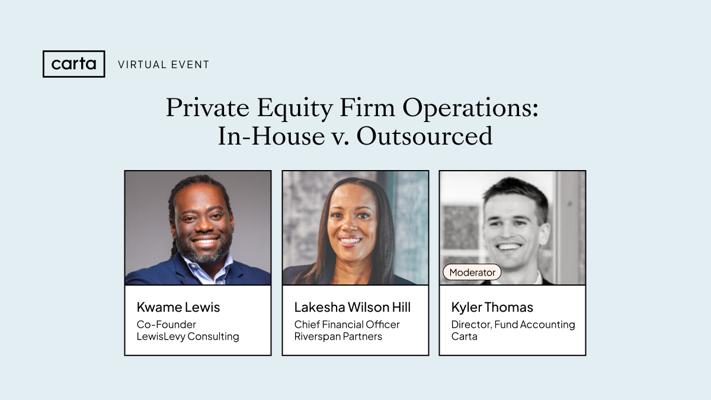 carta VIRTUAL EVENT

Private Equity Firm Operations: In-House v. Outsourced

Kwame Lewis
Co-Founder
LewisLevy Consulting

Lakesha Wilson Hill
Chief Financial Officer
Riverspan Partners

Moderator

Kyler Thomas
Director, Fund Accounting
Carta